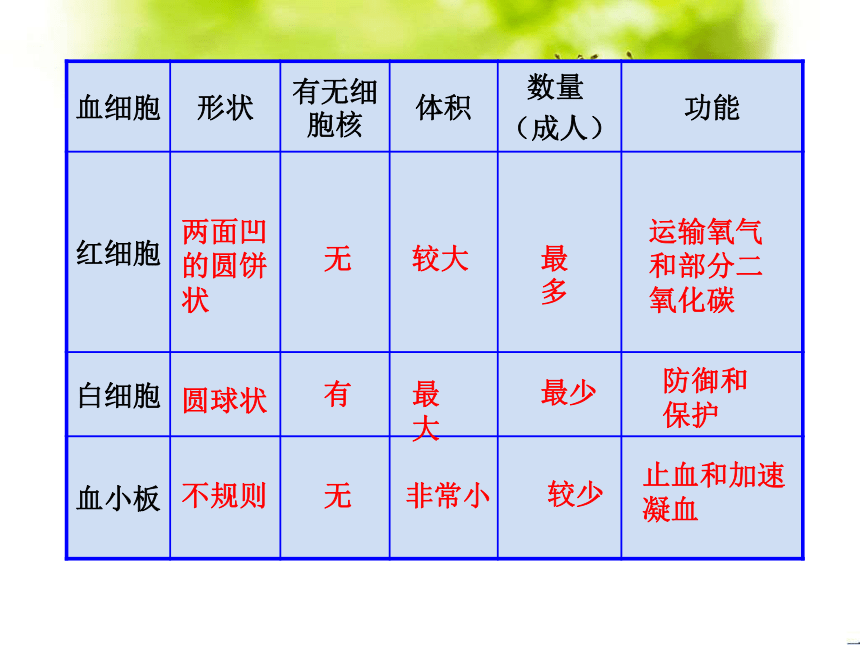 | 血细胞 | 形状 | 有无细胞核 | 体积 | 数量（成人） | 功能 |
|---|---|---|---|---|---|
| 红细胞 | 两面凹的圆饼状 | 无 | 较大 | 最多 | 运输氧气和部分二氧化碳 |
| 白细胞 | 圆球状 | 有 | 最大 | 最少 | 防御和保护 |
| 血小板 | 不规则 | 无 | 非常小 | 较少 | 止血和加速凝血 |